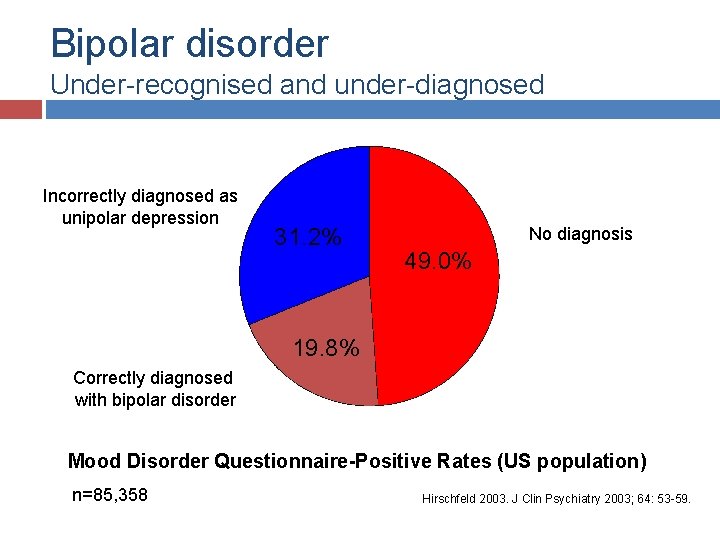 Bipolar disorder
Under-recognised and under-diagnosed

Incorrectly diagnosed as unipolar depression

31.2%

49.0%

No diagnosis

19.8%

Correctly diagnosed with bipolar disorder

Mood Disorder Questionnaire-Positive Rates (US population)

n=85,358

Hirschfeld 2003. J Clin Psychiatry 2003; 64: 53-59.